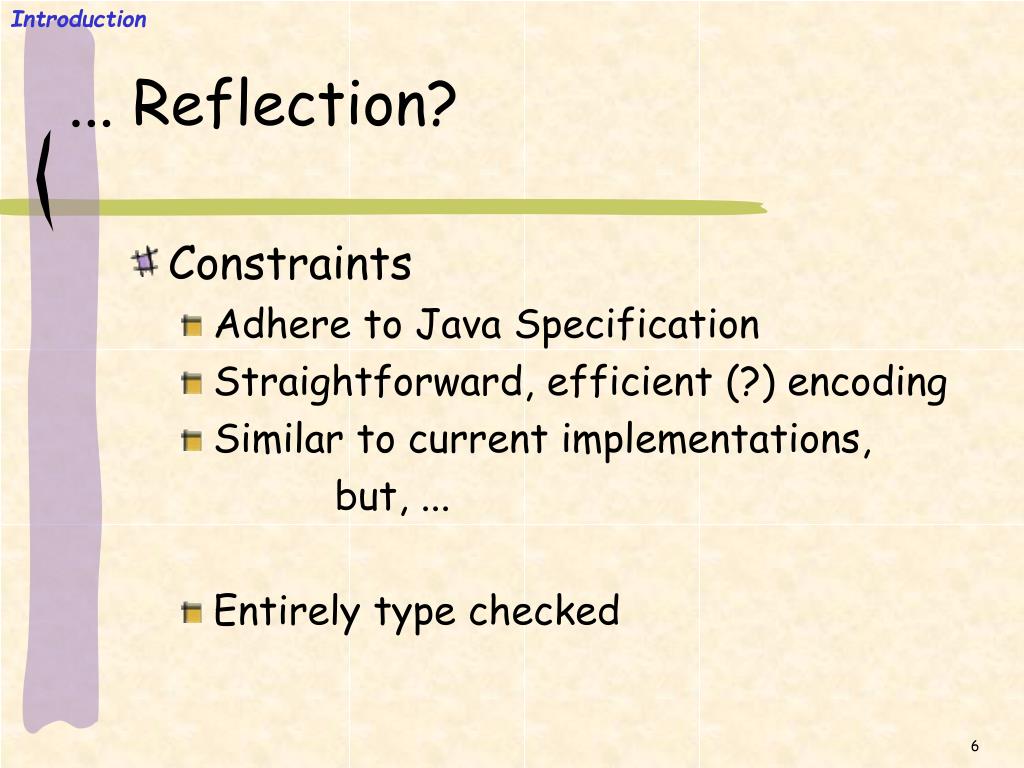 Introduction

... Reflection?

Constraints

Adhere to Java Specification

Straightforward, efficient (?) encoding

Similar to current implementations, but, ...

Entirely type checked

6